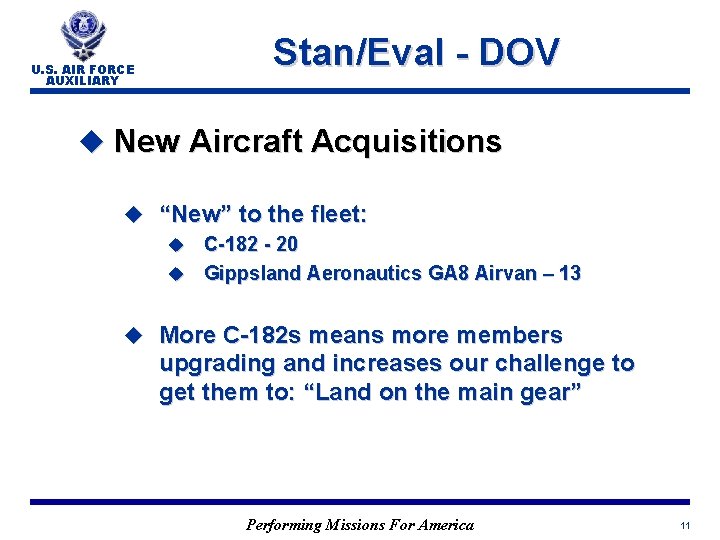 U.S. AIR FORCE
AUXILIARY

Stan/Eval - DOV

New Aircraft Acquisitions

“New” to the fleet:

C-182 - 20

Gippsland Aeronautics GA8 Airvan – 13

More C-182s means more members upgrading and increases our challenge to get them to: “Land on the main gear”

Performing Missions For America

11